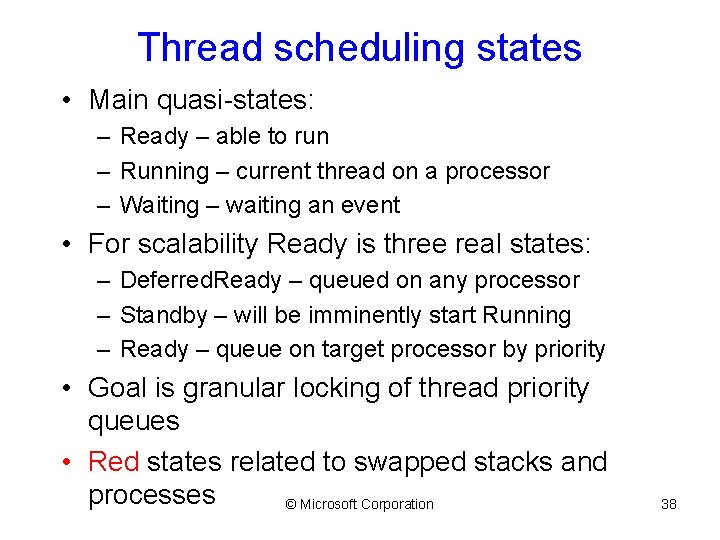 Thread scheduling states

• Main quasi-states:
– Ready – able to run
– Running – current thread on a processor
– Waiting – waiting an event

• For scalability Ready is three real states:
– DeferredReady – queued on any processor
– Standby – will be imminently start Running
– Ready – queue on target processor by priority

• Goal is granular locking of thread priority queues

• Red states related to swapped stacks and processes

© Microsoft Corporation

38